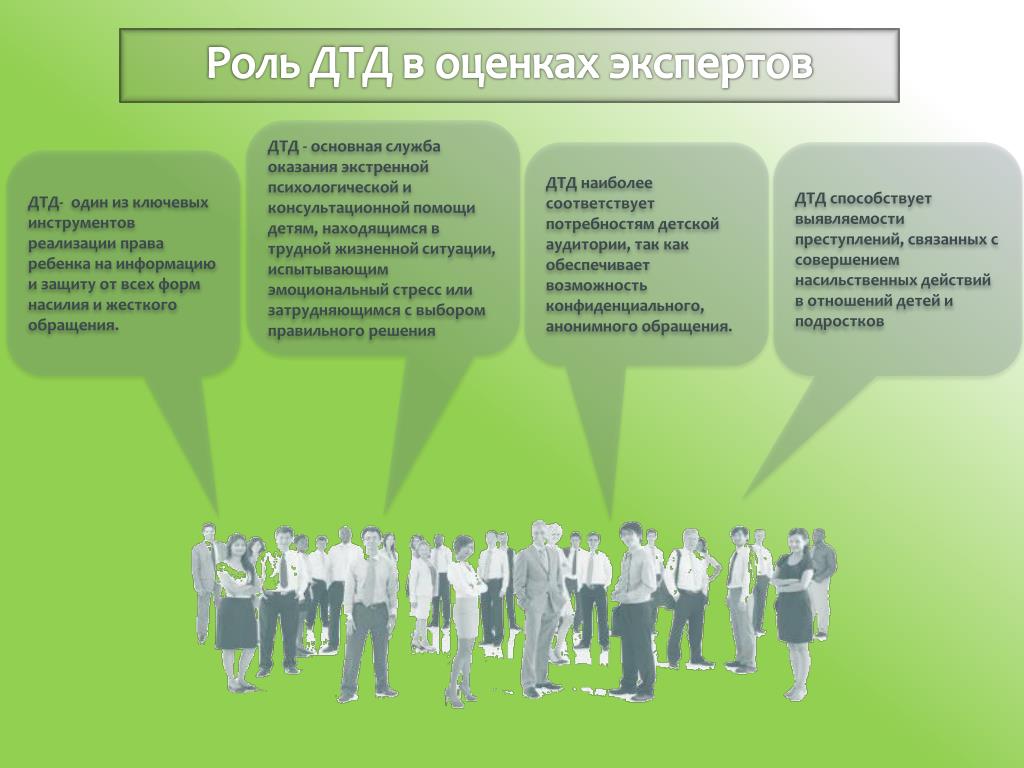 Роль ДТД в оценках экспертов

ДТД- один из ключевых инструментов реализации права ребенка на информацию и защиту от всех форм насилия и жесткого обращения.

ДТД - основная служба оказания экстренной психологической и консультационной помощи детям, находящимся в трудной жизненной ситуации, испытывающим эмоциональный стресс или затрудняющимся с выбором правильного решения

ДТД наиболее соответствует потребностям детской аудитории, так как обеспечивает возможность конфиденциального, анонимного обращения.

ДТД способствует выявляемости преступлений, связанных с совершением насильственных действий в отношений детей и подростков